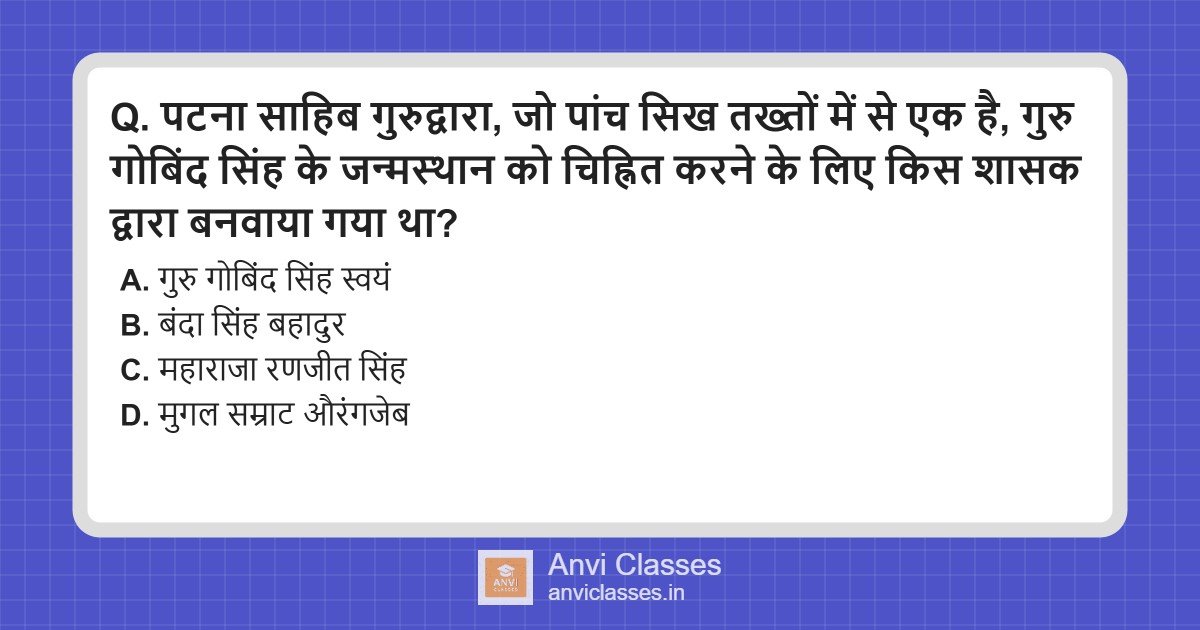 Q. पटना साहिब गुरुद्वारा, जो पांच सिख तख्तों में से एक है, गुरु गोबिंद सिंह के जन्मस्थान को चिह्नित करने के लिए किस शासक द्वारा बनवाया गया था?

A. गुरु गोबिंद सिंह स्वयं
B. बंदा सिंह बहादुर
C. महाराजा रणजीत सिंह
D. मुगल सम्राट औरंगजेब

ANVI CLASSES
Anvi Classes
anviclasses.in